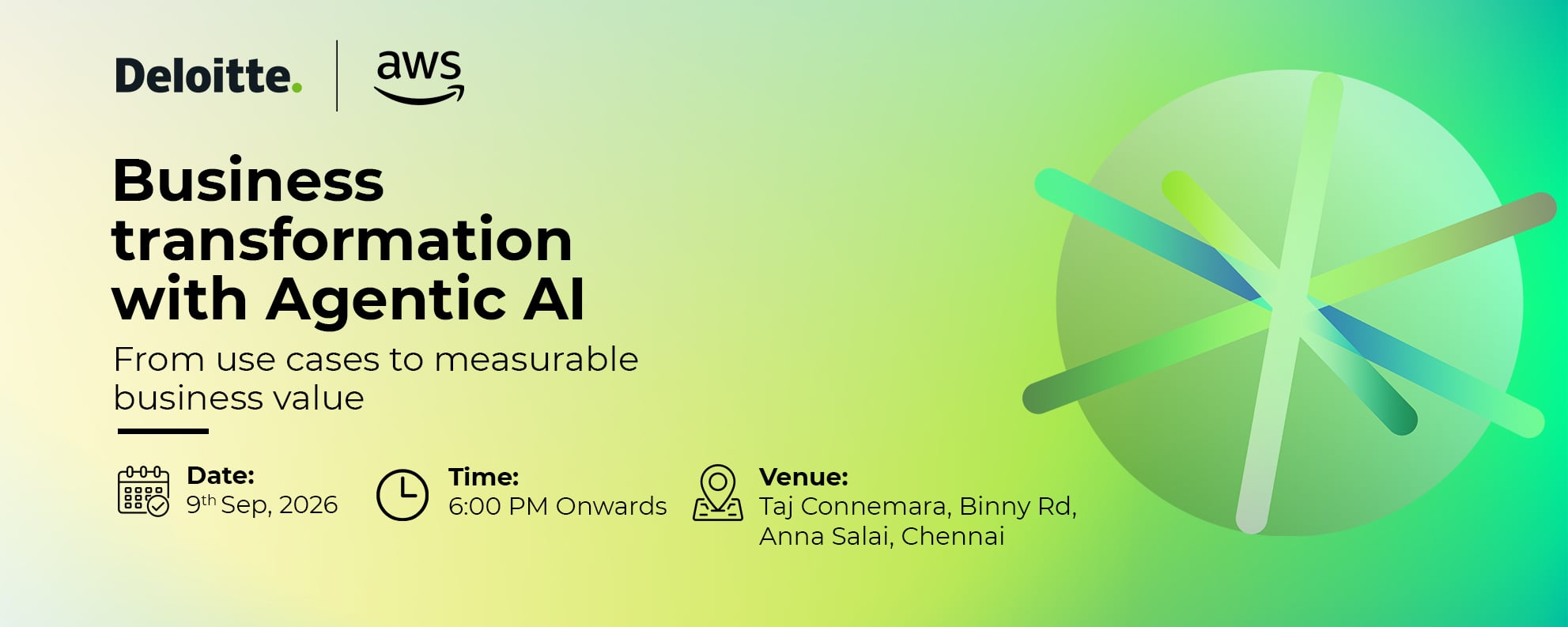 Deloitte.

aws

Business transformation with Agentic AI

From use cases to measurable business value

Date:
9th Sep, 2026

Time:
6:00 PM Onwards

Venue:
Taj Connemara, Binny Rd, Anna Salai, Chennai